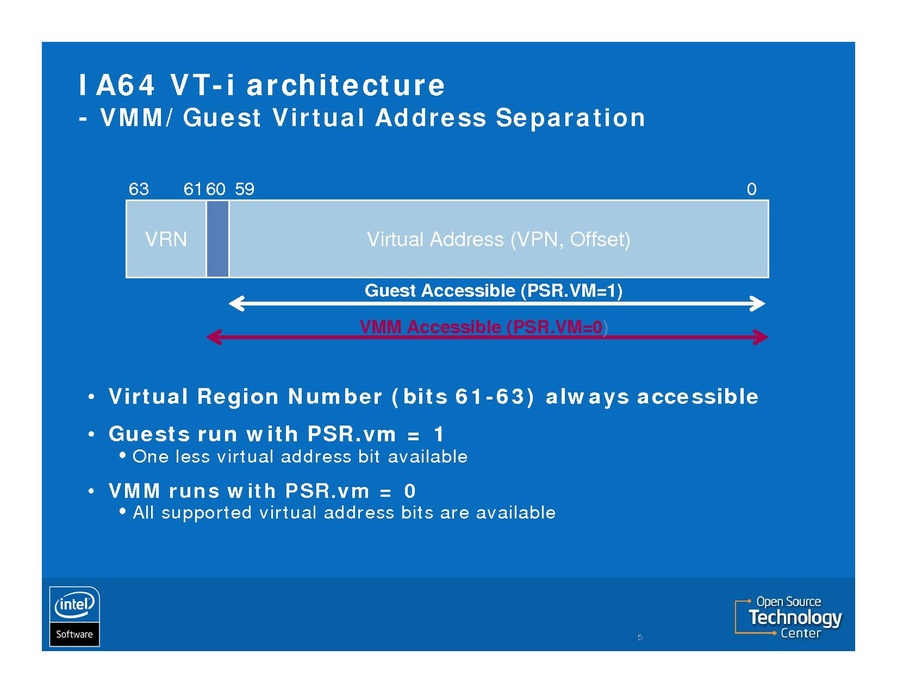 IA64 VT-i architecture
- VMM/Guest Virtual Address Separation

63 61 60 59 0

VRN

Virtual Address (VPN, Offset)

Guest Accessible (PSR.VM=1)

VMM Accessible (PSR.VM=0)

• Virtual Region Number (bits 61-63) always accessible

• Guests run with PSR.vm = 1
  • One less virtual address bit available

• VMM runs with PSR.vm = 0
  • All supported virtual address bits are available

intel
Software

5

Open Source
Technology
Center